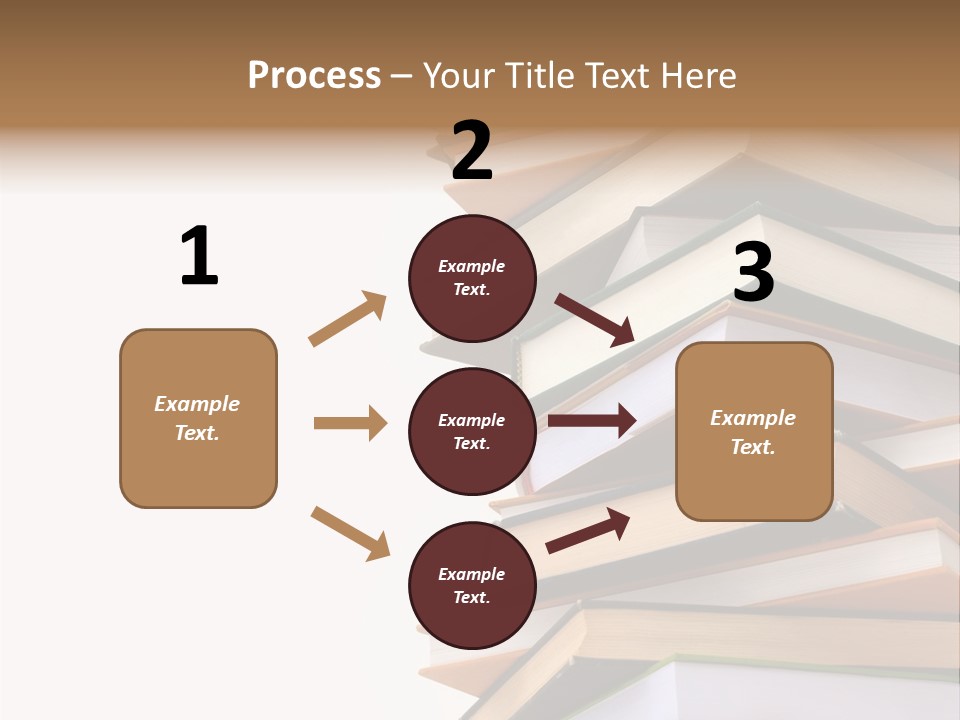 Process – Your Title Text Here

1

Example Text.

2

Example Text.

Example Text.

Example Text.

3

Example Text.